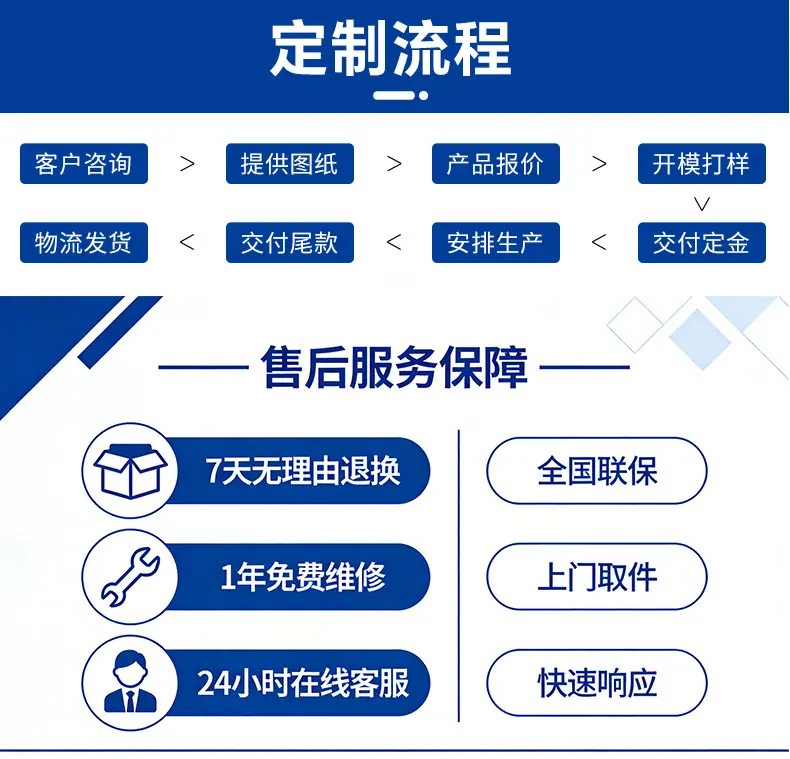 定制流程

客户咨询 > 提供图纸 > 产品报价 > 开模打样
∨
物流发货 < 交付尾款 < 安排生产 < 交付定金

售后服务保障

7天无理由退换
1年免费维修
24小时在线客服

全国联保
上门取件
快速响应